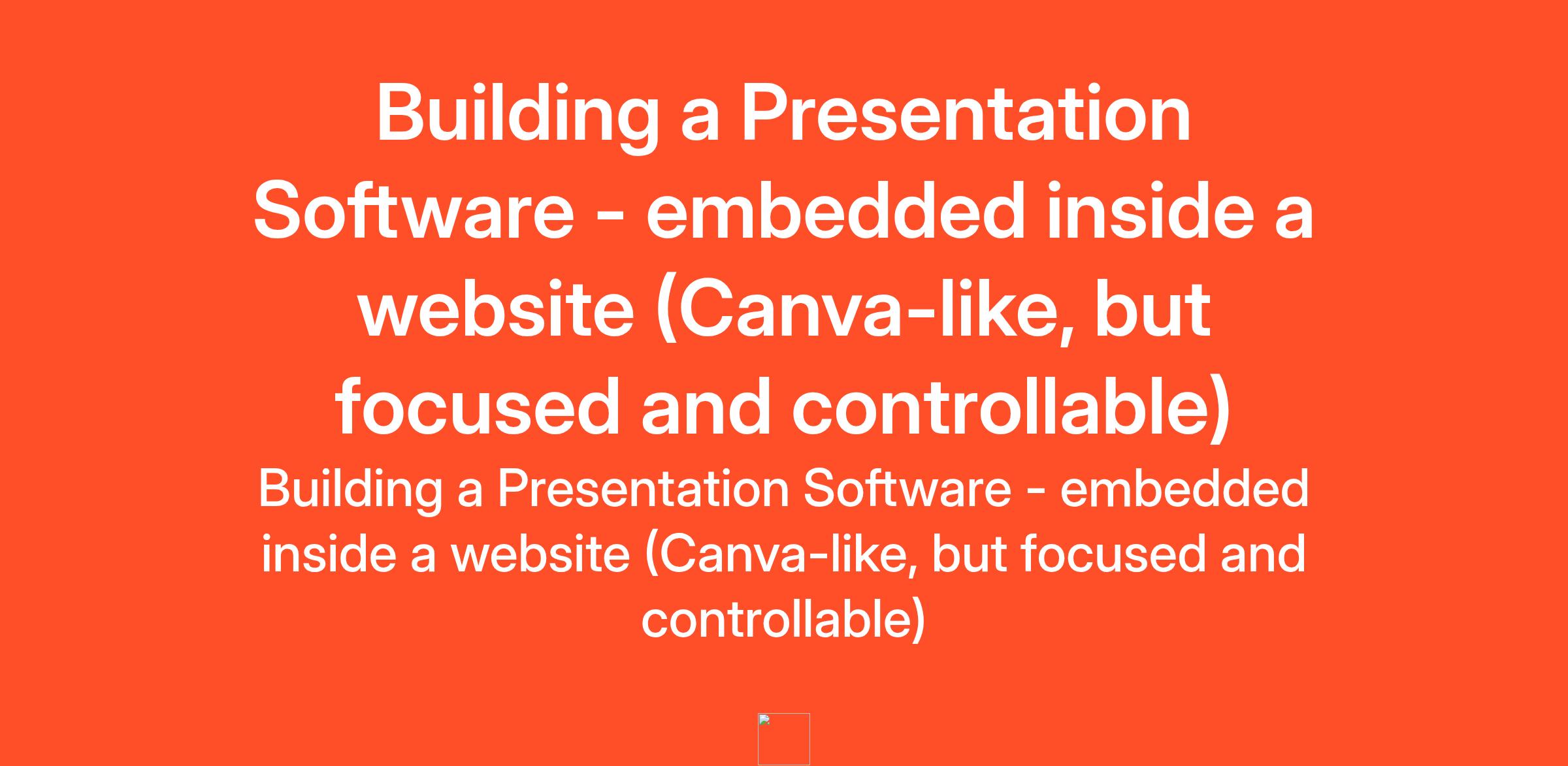 Building a Presentation Software - embedded inside a website (Canva-like, but focused and controllable)

Building a Presentation Software - embedded inside a website (Canva-like, but focused and controllable)